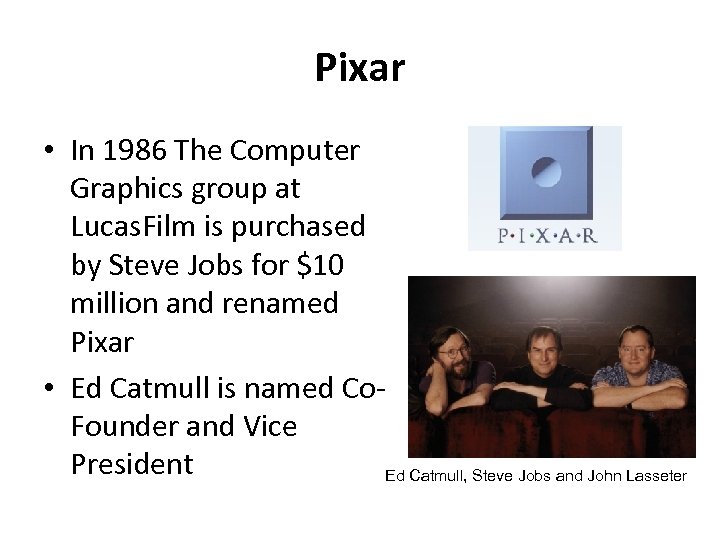 Pixar

• In 1986 The Computer Graphics group at LucasFilm is purchased by Steve Jobs for \$10 million and renamed Pixar

• Ed Catmull is named Co-Founder and Vice President

P·I·X·A·R

Ed Catmull, Steve Jobs and John Lasseter